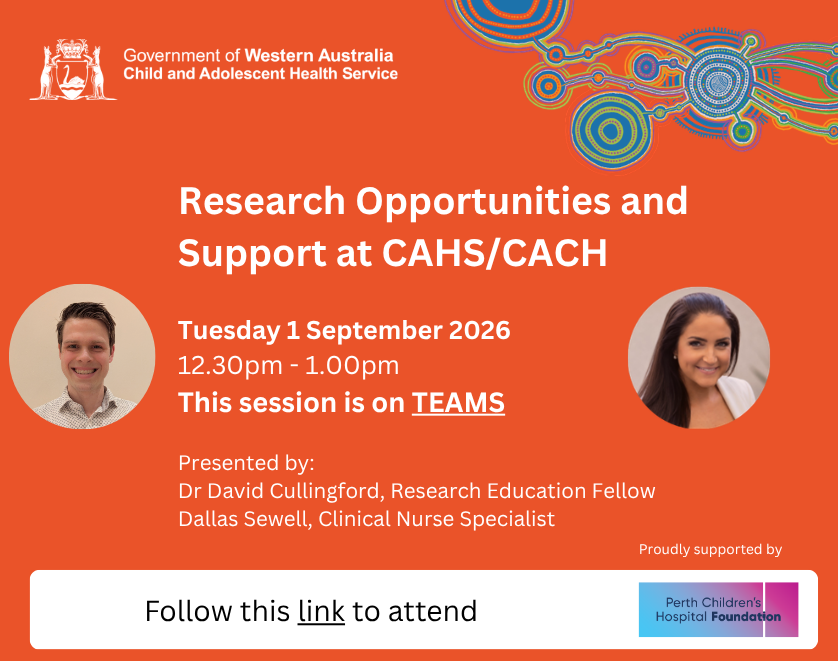 Government of Western Australia
Child and Adolescent Health Service

Research Opportunities and Support at CAHS/CACH

Tuesday 1 September 2026
12.30pm - 1.00pm
This session is on TEAMS

Presented by:
Dr David Cullingford, Research Education Fellow
Dallas Sewell, Clinical Nurse Specialist

Proudly supported by

Follow this link to attend

Perth Children's Hospital Foundation